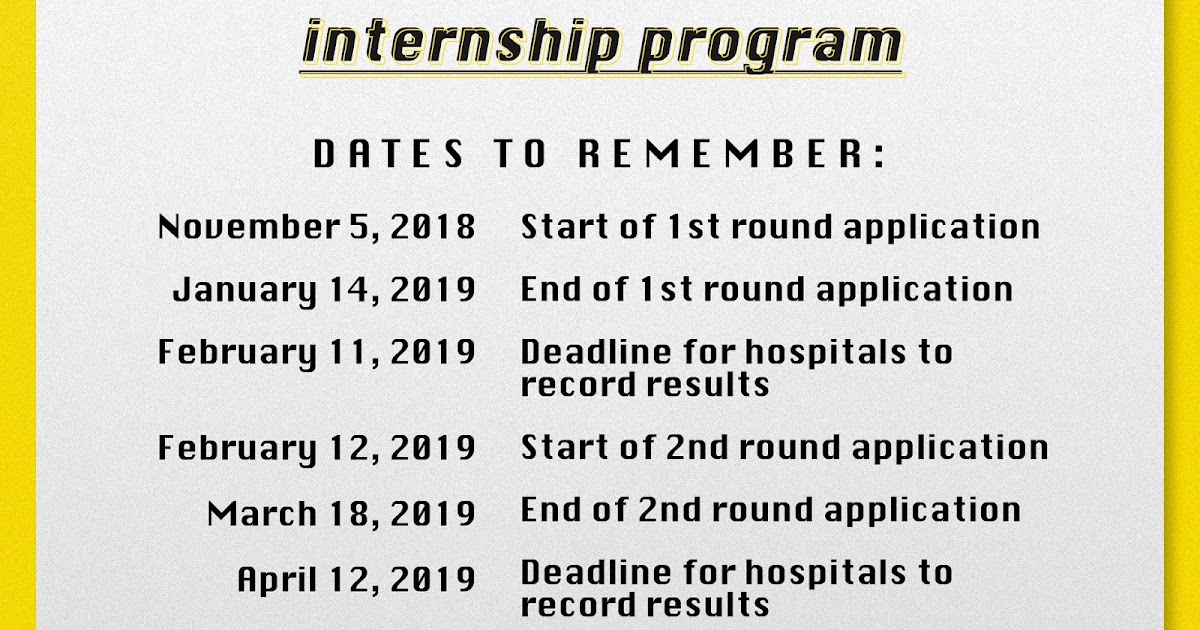 internship program

DATES TO REMEMBER:

| | |
|---|---|
| November 5, 2018 | Start of 1st round application |
| January 14, 2019 | End of 1st round application |
| February 11, 2019 | Deadline for hospitals to record results |
| February 12, 2019 | Start of 2nd round application |
| March 18, 2019 | End of 2nd round application |
| April 12, 2019 | Deadline for hospitals to record results |